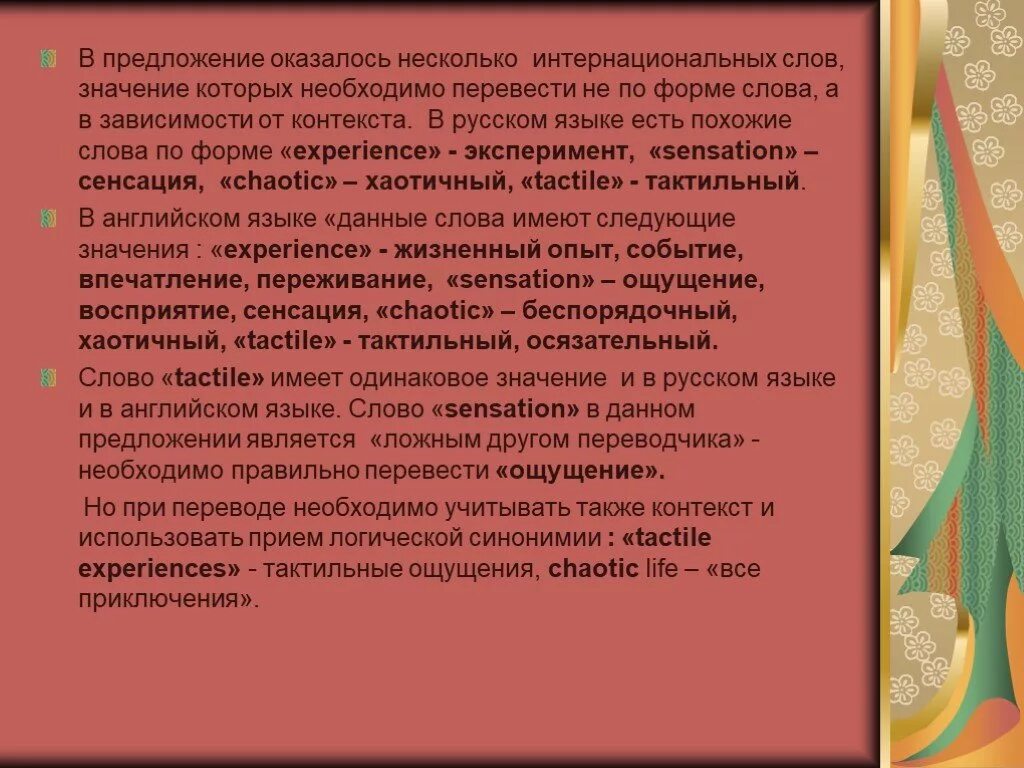 В предложение оказалось несколько интернациональных слов, значение которых необходимо перевести не по форме слова, а в зависимости от контекста. В русском языке есть похожие слова по форме «experience» - эксперимент, «sensation» – сенсация, «chaotic» – хаотичный, «tactile» - тактильный.

В английском языке «данные слова имеют следующие значения : «experience» - жизненный опыт, событие, впечатление, переживание, «sensation» – ощущение, восприятие, сенсация, «chaotic» – беспорядочный, хаотичный, «tactile» - тактильный, осязательный.

Слово «tactile» имеет одинаковое значение и в русском языке и в английском языке. Слово «sensation» в данном предложении является «ложным другом переводчика» - необходимо правильно перевести «ощущение».

Но при переводе необходимо учитывать также контекст и использовать прием логической синонимии : «tactile experiences» - тактильные ощущения, chaotic life – «все приключения».